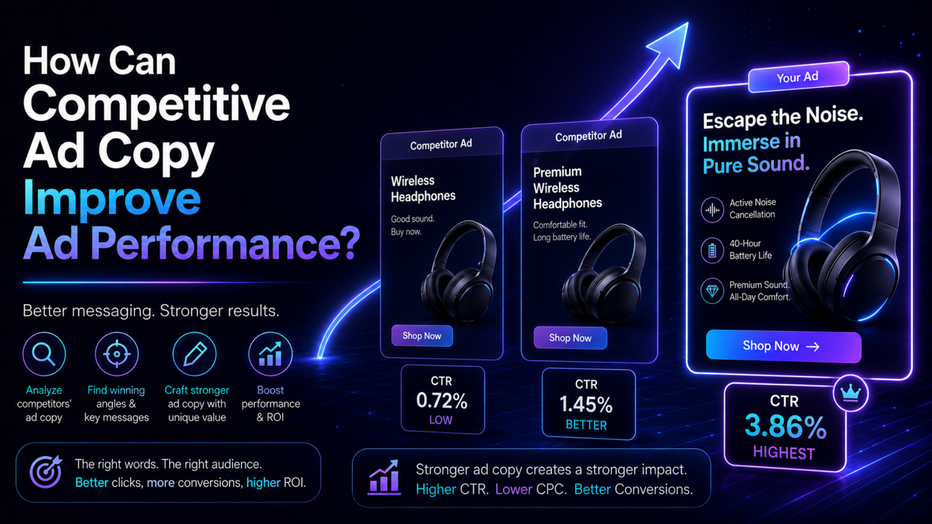 How Can Competitive Ad Copy Improve Ad Performance?

Better messaging. Stronger results.

Analyze competitors' ad copy

Find winning angles & key messages

Craft stronger ad copy with unique value

Boost performance & ROI

The right words. The right audience. Better clicks, more conversions, higher ROI.

Competitor Ad

Wireless Headphones

Good sound. Buy now.

Shop Now

CTR
0.72%
LOW

Competitor Ad

Premium Wireless Headphones

Comfortable fit. Long battery life.

Shop Now

CTR
1.45%
BETTER

Your Ad

Escape the Noise. Immerse in Pure Sound.

Active Noise Cancellation

40-Hour Battery Life

Premium Sound. All-Day Comfort.

Shop Now →

CTR
3.86%
HIGHEST

Stronger ad copy creates a stronger impact. Higher CTR. Lower CPC. Better Conversions.